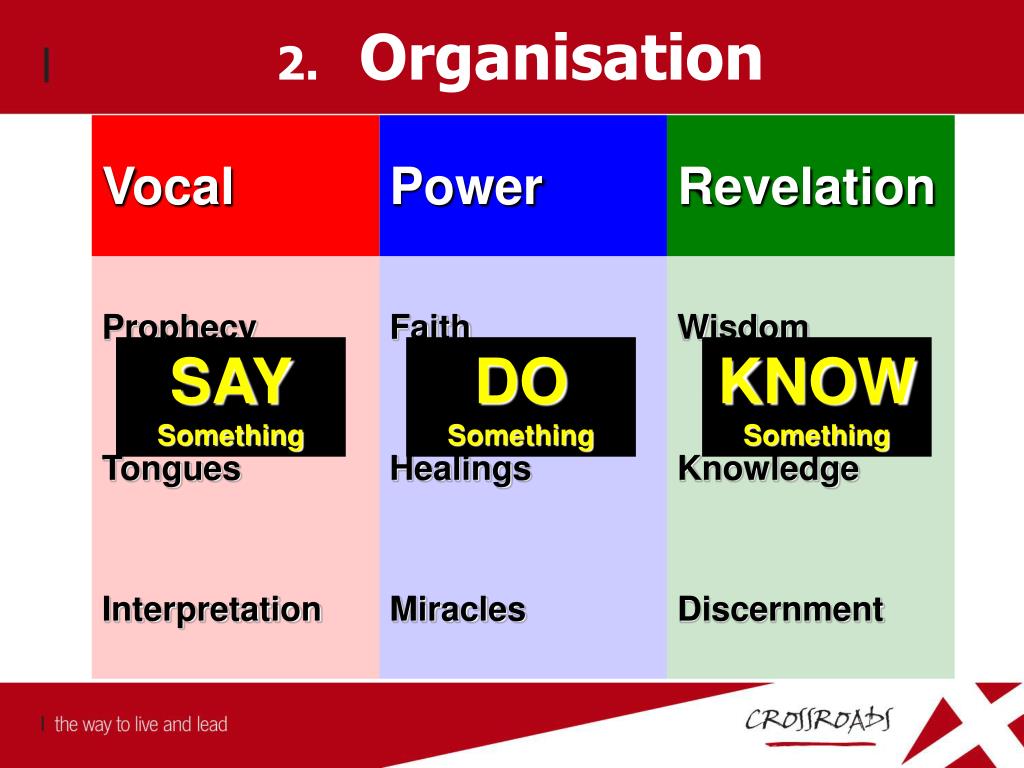 2. Organisation

| Vocal | Power | Revelation |
|---|---|---|
| Prophecy | Faith | Wisdom |
| SAY Something | DO Something | KNOW Something |
| Tongues | Healings | Knowledge |
| Interpretation | Miracles | Discernment |

the way to live and lead

CROSSROADS